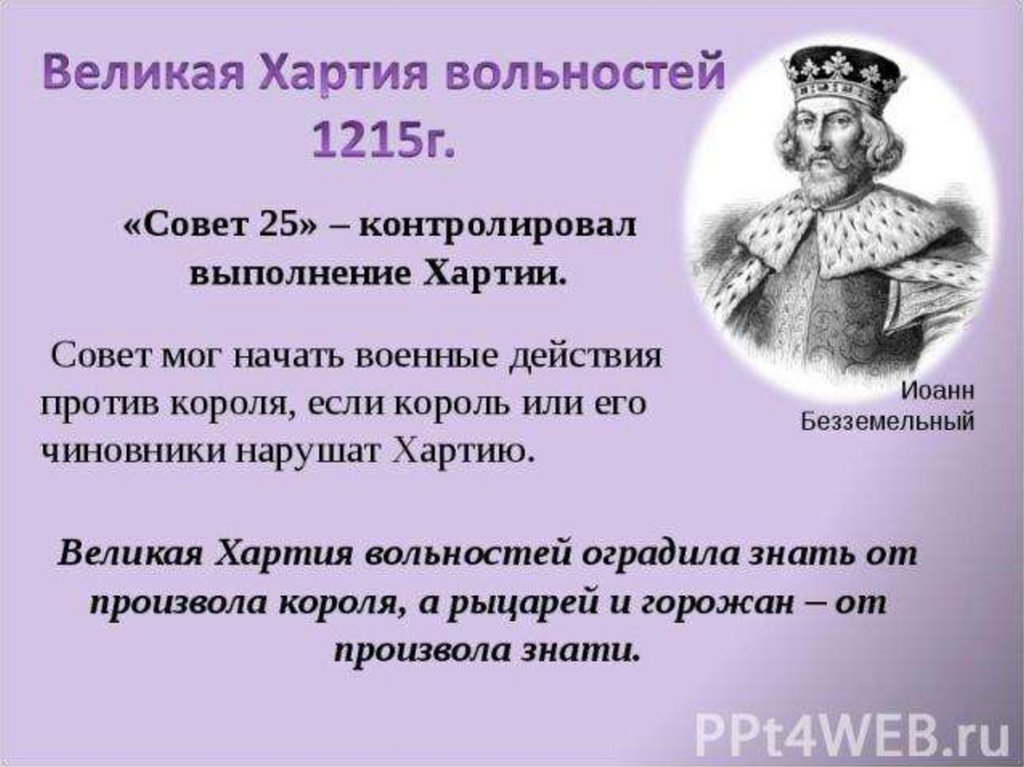 Великая Хартия вольностей 1215г.

«Совет 25» – контролировал выполнение Хартии.

Совет мог начать военные действия против короля, если король или его чиновники нарушат Хартию.

Иоанн Безземельный

Великая Хартия вольностей оградила знать от произвола короля, а рыцарей и горожан – от произвола знати.

PPt4WEB.ru